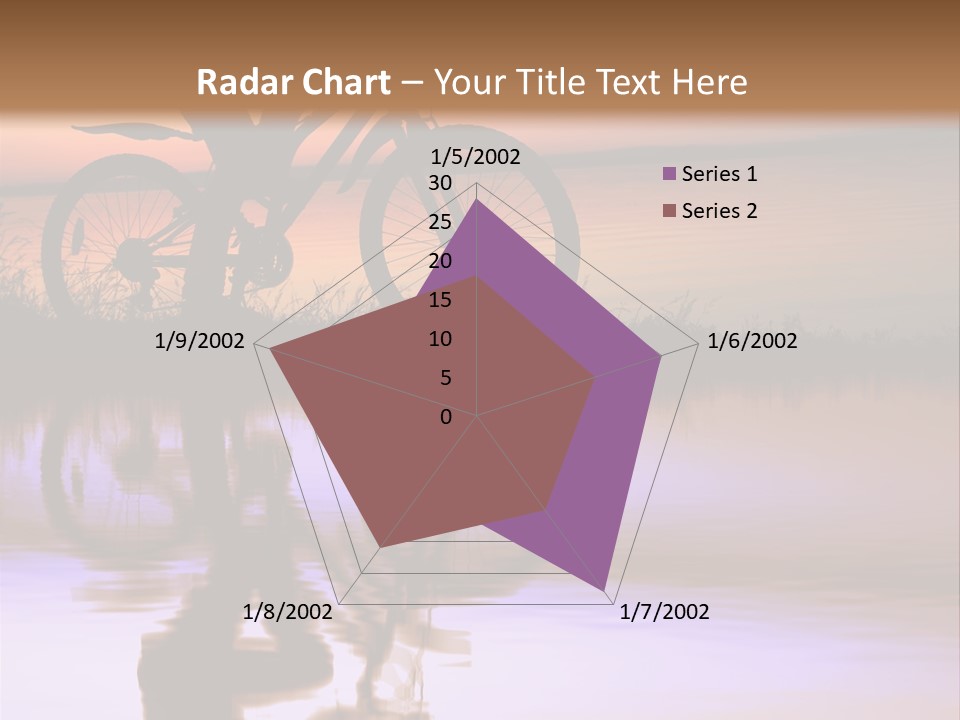 Radar Chart – Your Title Text Here

1/5/2002
30
25
20
15
10
5
0
1/6/2002
1/7/2002
1/8/2002
1/9/2002

Series 1
Series 2